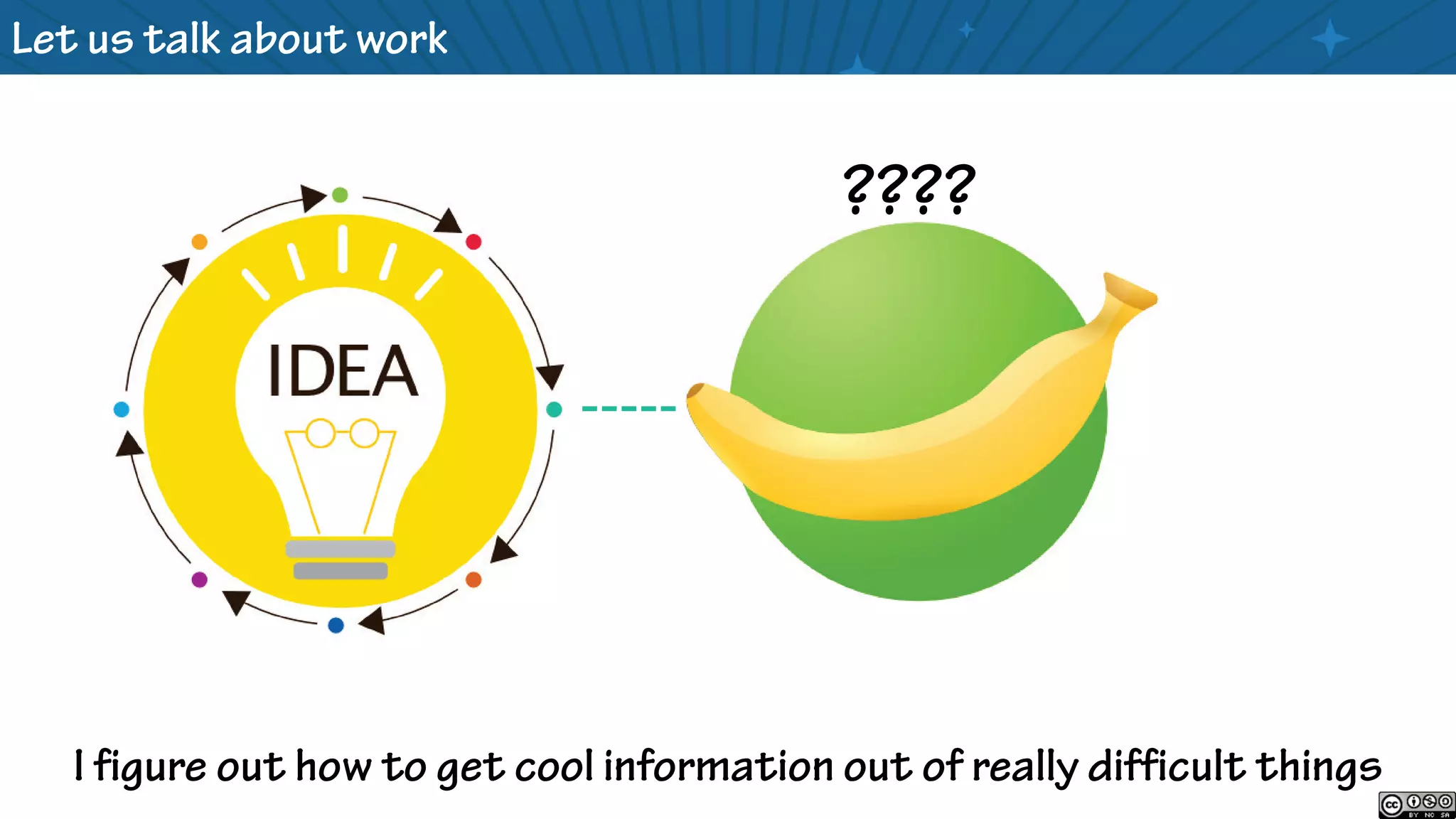 Let us talk about work

IDEA

????

I figure out how to get cool information out of really difficult things

cc BY NC SA